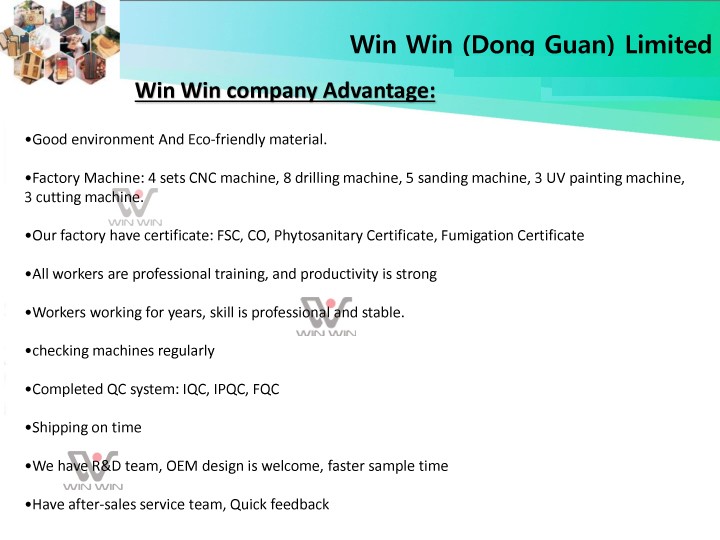 Win Win (Dong Guan) Limited

Win Win company Advantage:

•Good environment And Eco-friendly material.

•Factory Machine: 4 sets CNC machine, 8 drilling machine, 5 sanding machine, 3 UV painting machine, 3 cutting machine.

WIN WIN

•Our factory have certificate: FSC, CO, Phytosanitary Certificate, Fumigation Certificate

•All workers are professional training, and productivity is strong

•Workers working for years, skill is professional and stable.

WIN WIN

•checking machines regularly

•Completed QC system: IQC, IPQC, FQC

•Shipping on time

•We have R&D team, OEM design is welcome, faster sample time

WIN WIN

•Have after-sales service team, Quick feedback